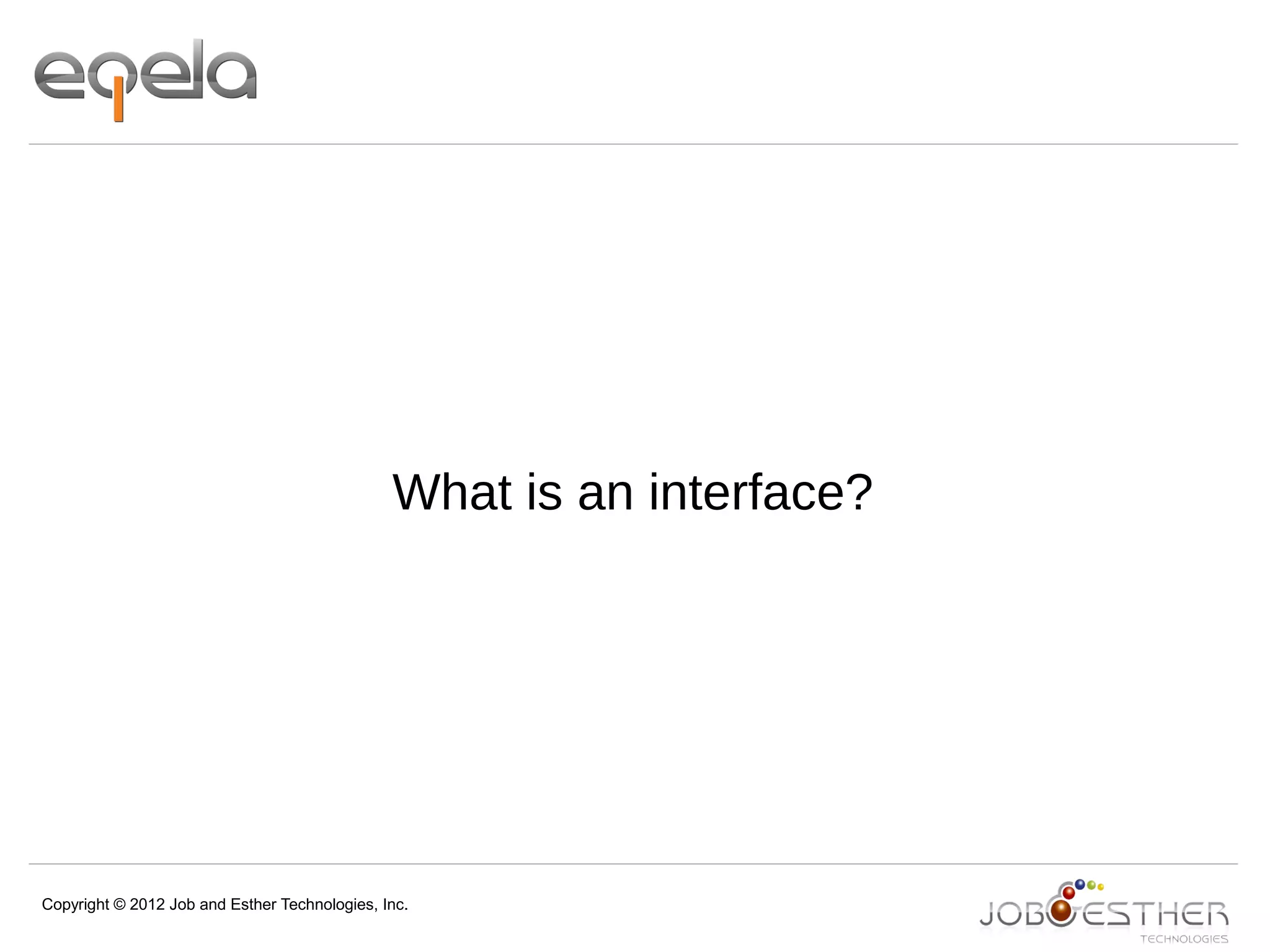 eqela

What is an interface?

Copyright © 2012 Job and Esther Technologies, Inc.

JOB&ESTHER
TECHNOLOGIES